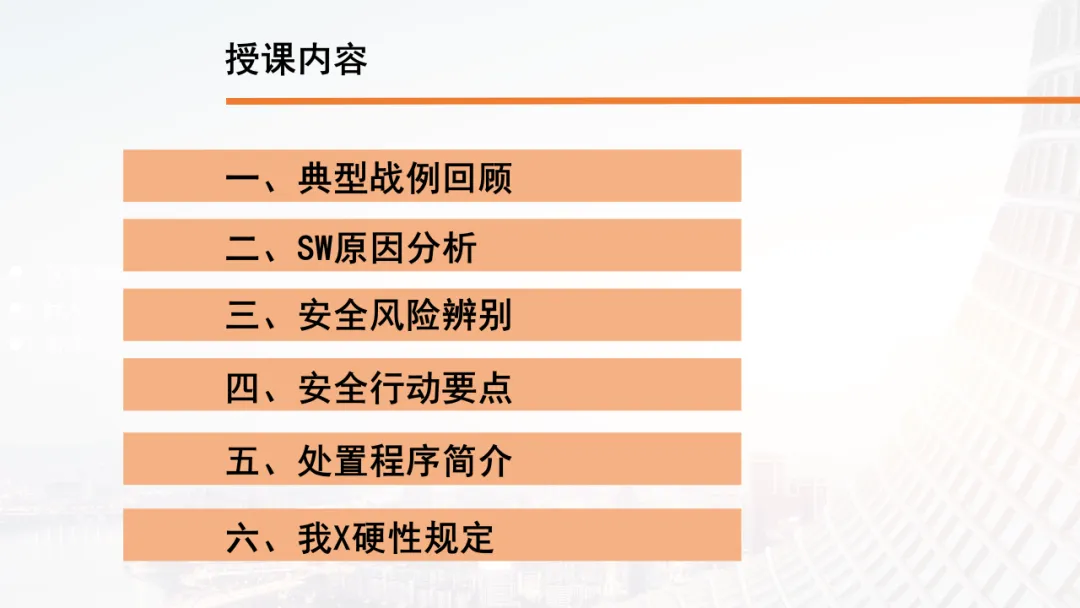 授课内容

一、典型战例回顾

二、SW原因分析

三、安全风险辨别

四、安全行动要点

五、处置程序简介

六、我X硬性规定